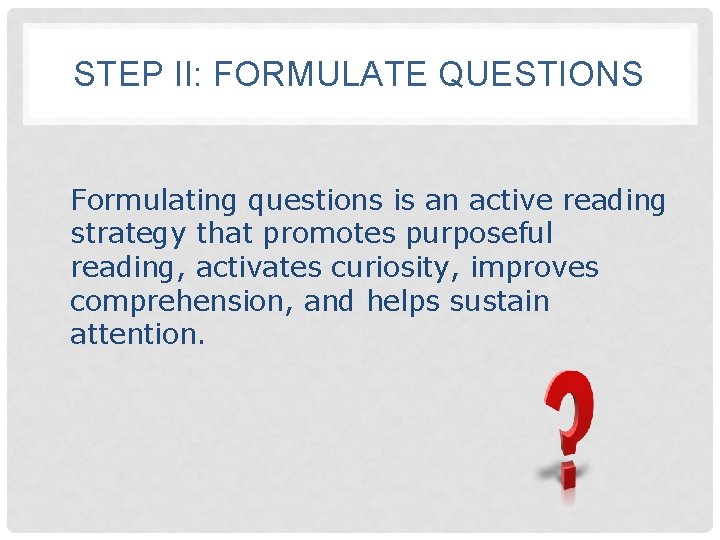 STEP II: FORMULATE QUESTIONS

Formulating questions is an active reading strategy that promotes purposeful reading, activates curiosity, improves comprehension, and helps sustain attention.

?